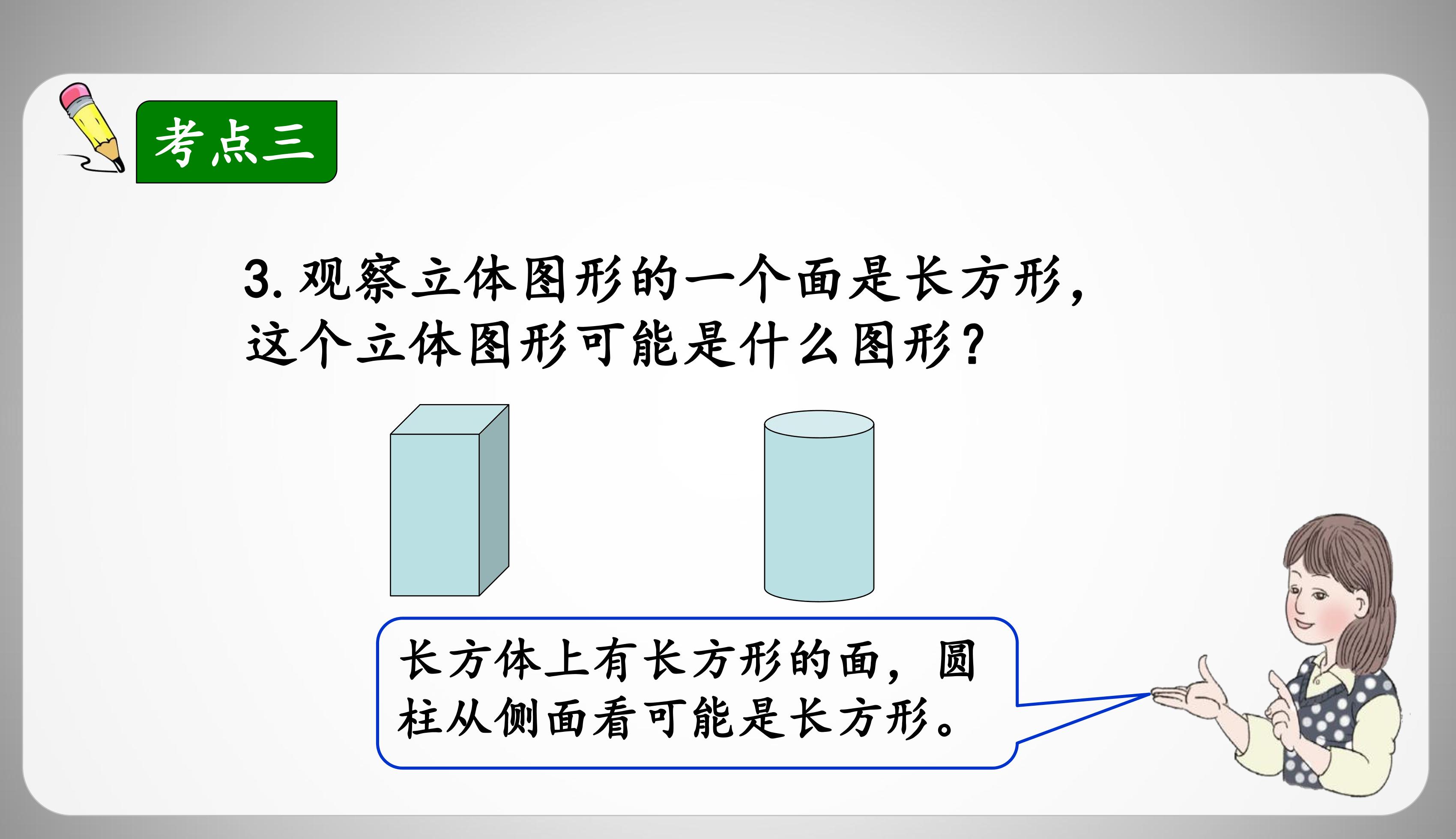 考点三

3. 观察立体图形的一个面是长方形，这个立体图形可能是什么图形？

长方体上有长方形的面，圆柱从侧面看可能是长方形。